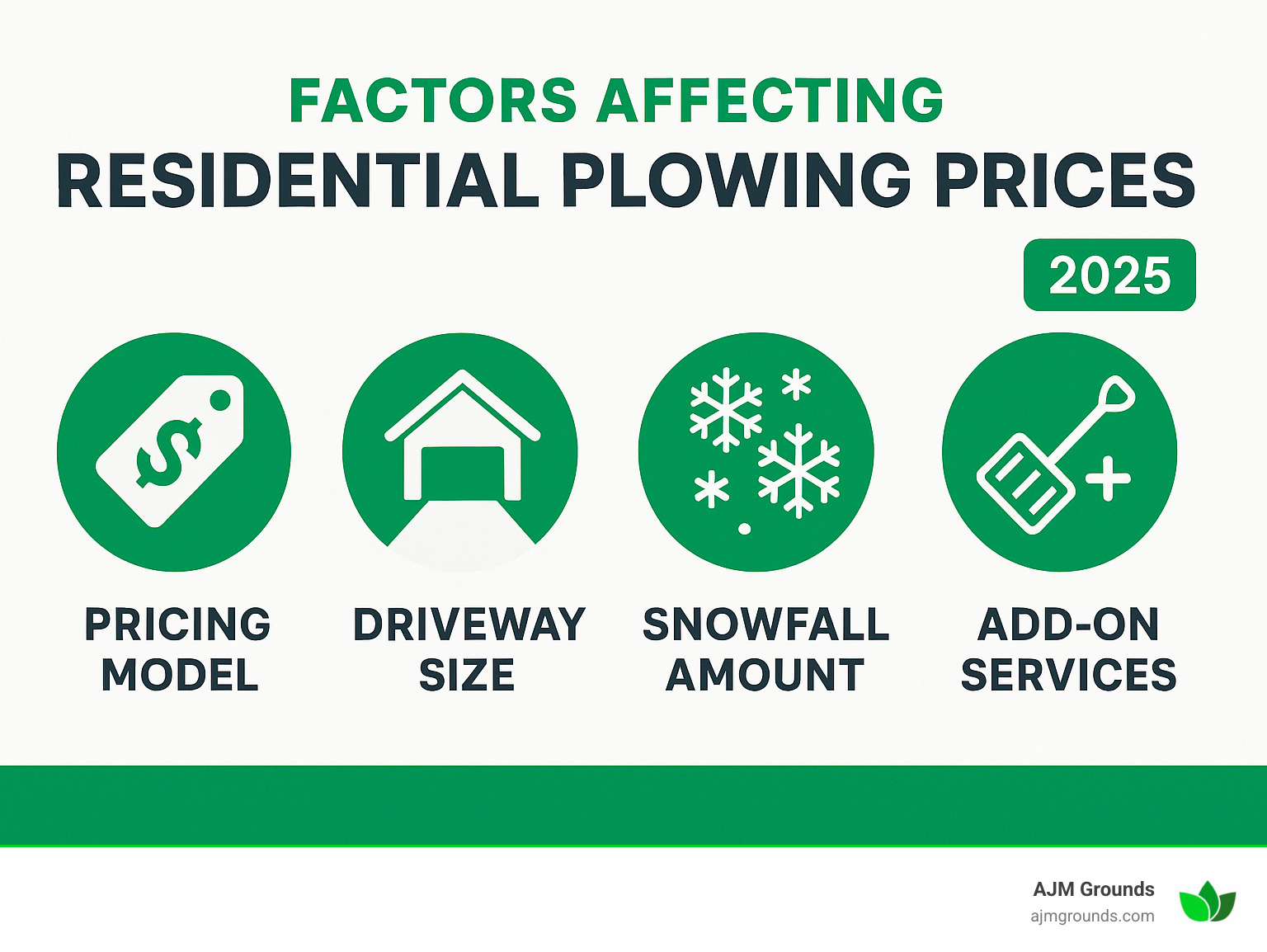 FACTORS AFFECTING
RESIDENTIAL PLOWING PRICES

2025

$

PRICING MODEL

DRIVEWAY SIZE

SNOWFALL AMOUNT

ADD-ON SERVICES

AJM Grounds
ajmgrounds.com